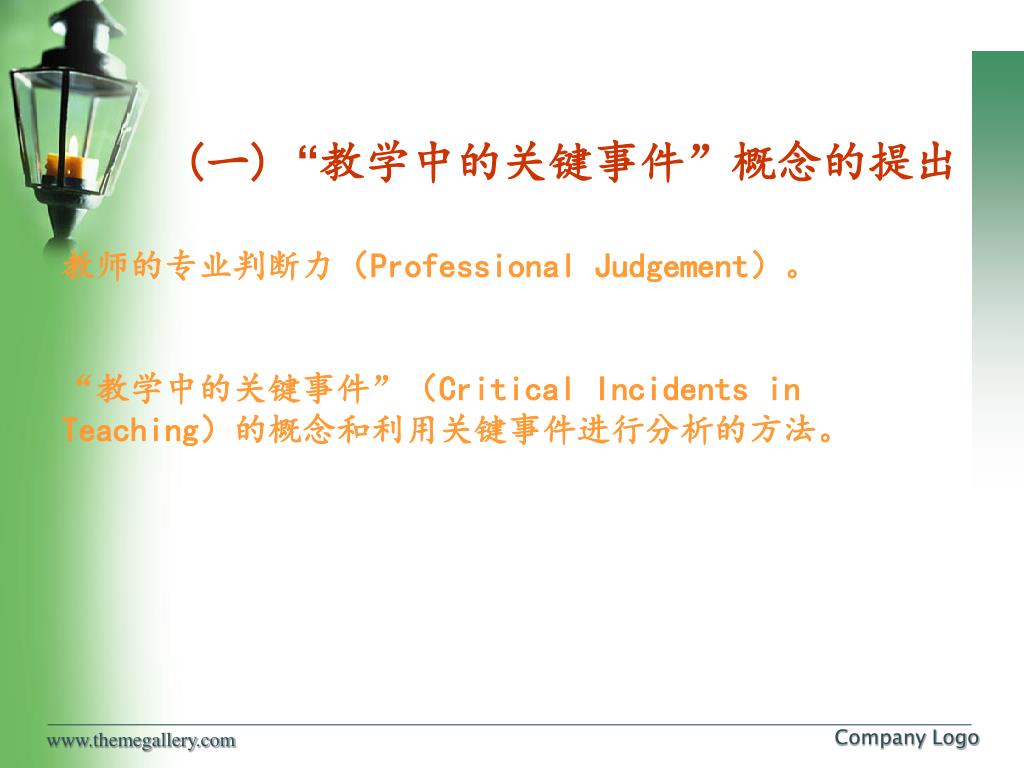 (一)“教学中的关键事件”概念的提出

教师的专业判断力（Professional Judgement）。

“教学中的关键事件”（Critical Incidents in Teaching）的概念和利用关键事件进行分析的方法。

www.themegallery.com

Company Logo